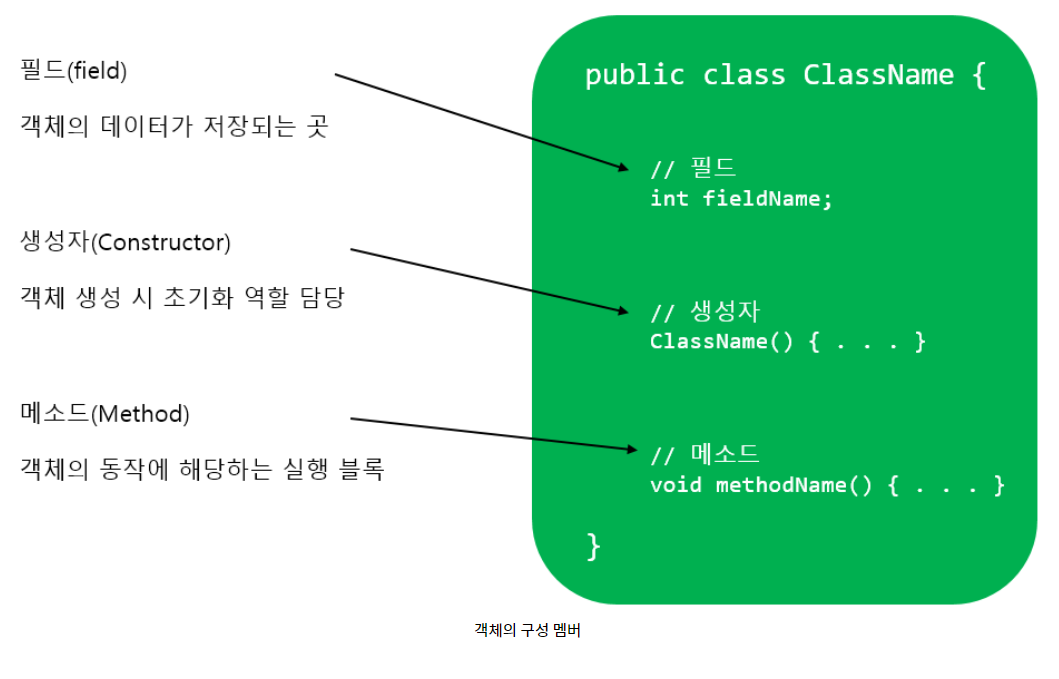 필드(field)

객체의 데이터가 저장되는 곳

생성자(Constructor)

객체 생성 시 초기화 역할 담당

메소드(Method)

객체의 동작에 해당하는 실행 블록

public class ClassName {

// 필드
int fieldName;

// 생성자
ClassName() { . . . }

// 메소드
void methodName() { . . . }

}

객체의 구성 멤버